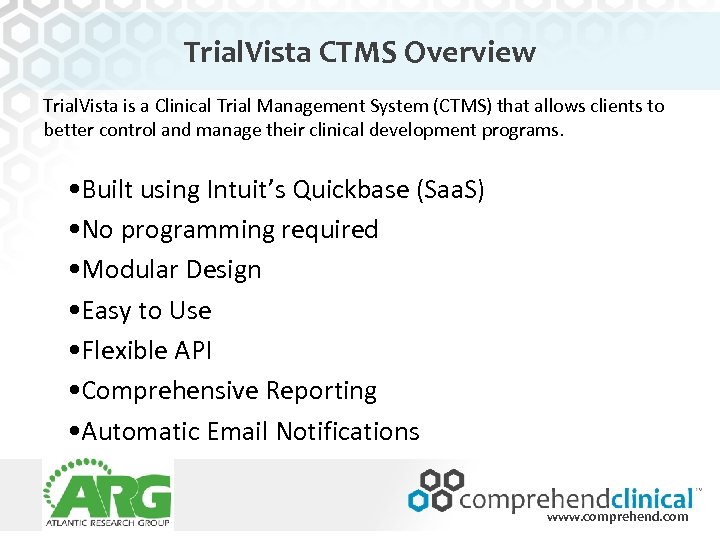 TrialVista CTMS Overview

TrialVista is a Clinical Trial Management System (CTMS) that allows clients to better control and manage their clinical development programs.

•Built using Intuit's Quickbase (SaaS)
•No programming required
•Modular Design
•Easy to Use
•Flexible API
•Comprehensive Reporting
•Automatic Email Notifications

ARG
ATLANTIC RESEARCH GROUP

comprehendclinical™
www.comprehend.com